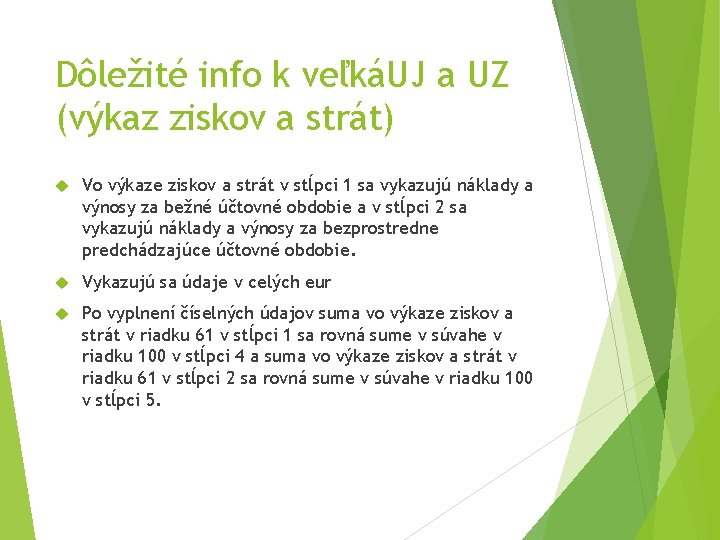 Dôležité info k veľkáUJ a UZ (výkaz ziskov a strát)

Vo výkaze ziskov a strát v stĺpci 1 sa vykazujú náklady a výnosy za bežné účtovné obdobie a v stĺpci 2 sa vykazujú náklady a výnosy za bezprostredne predchádzajúce účtovné obdobie.

Vykazujú sa údaje v celých eur

Po vyplnení číselných údajov suma vo výkaze ziskov a strát v riadku 61 v stĺpci 1 sa rovná sume v súvahe v riadku 100 v stĺpci 4 a suma vo výkaze ziskov a strát v riadku 61 v stĺpci 2 sa rovná sume v súvahe v riadku 100 v stĺpci 5.